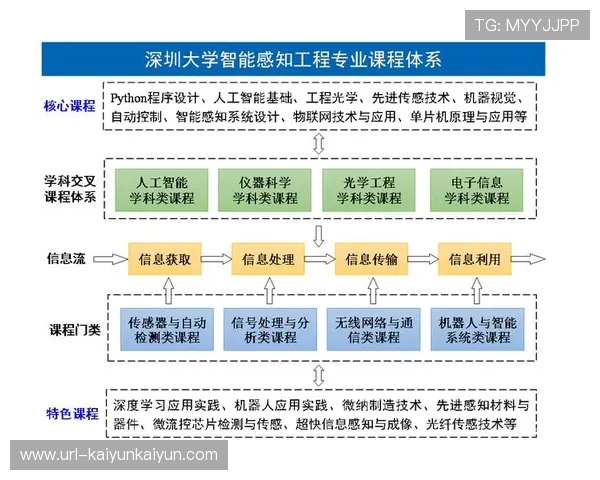 TG: MYYJJPP

深圳大学智能感知工程专业课程体系

核心课程

Python程序设计、人工智能基础、工程光学、先进传感技术、机器视觉、自动控制、智能感知系统设计、物联网技术与应用、单片机原理与应用等

学科交叉课程体系

人工智能学科类课程

仪器科学学科类课程

光学工程学科类课程

电子信息学科类课程

信息流

信息获取

信息处理

信息传输

信息利用

课程门类

传感器与自动检测类课程

信号处理与分析类课程

无线网络与通信类课程

机器人与智能系统类课程

特色课程

深度学习应用实践、机器人应用实践、微纳制造技术、先进感知材料与器件、微流控芯片检测与传感、超快信息感知与成像、光纤传感技术等

www.url-kaiyunkaiyun.com